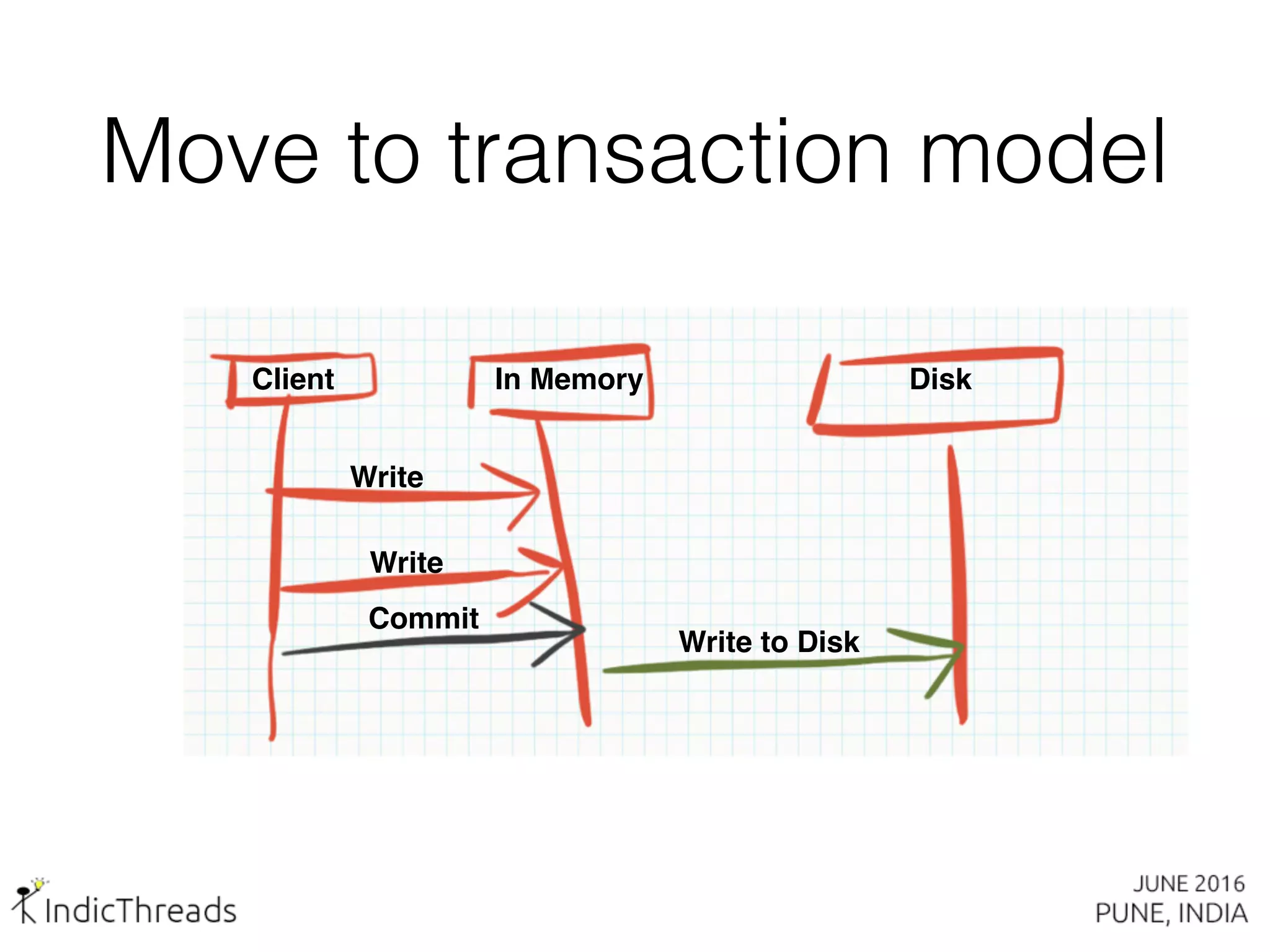 Move to transaction model

Client

In Memory

Disk

Write

Write

Commit

Write to Disk

IndicThreads

JUNE 2016
PUNE, INDIA